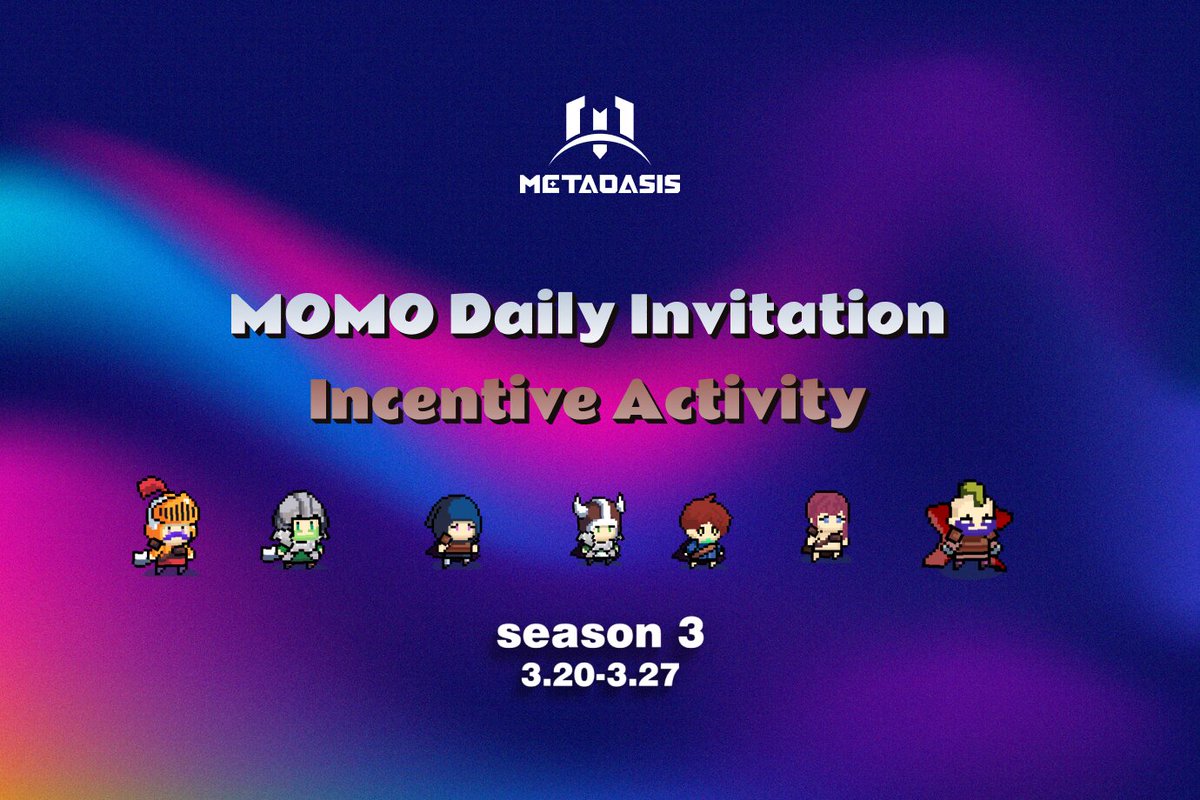 METAOASIS

MOMO Daily Invitation
Incentive Activity

season 3
3.20-3.27